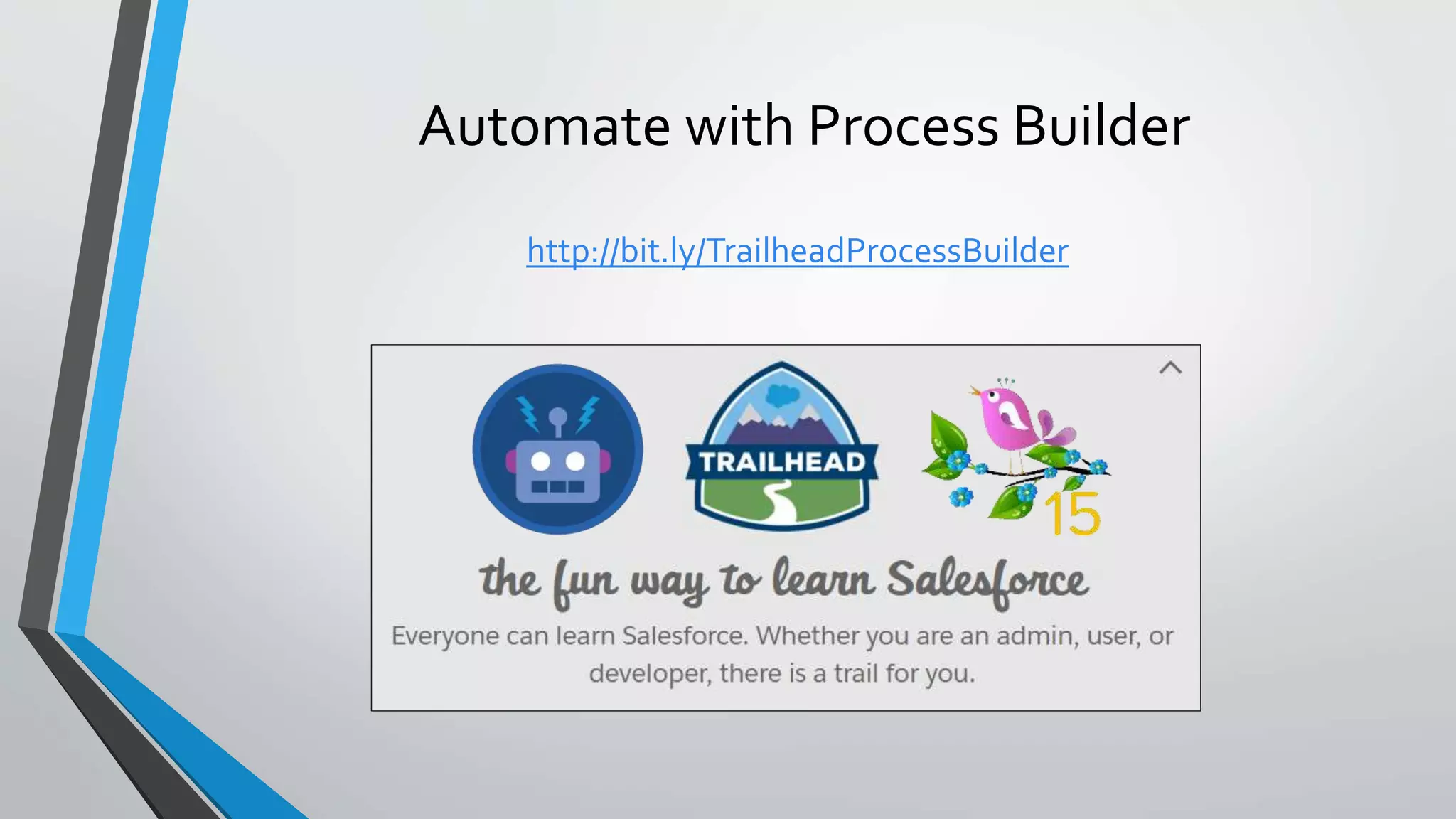 Automate with Process Builder

http://bit.ly/TrailheadProcessBuilder

TRAILHEAD

15

the fun way to learn Salesforce

Everyone can learn Salesforce. Whether you are an admin, user, or developer, there is a trail for you.